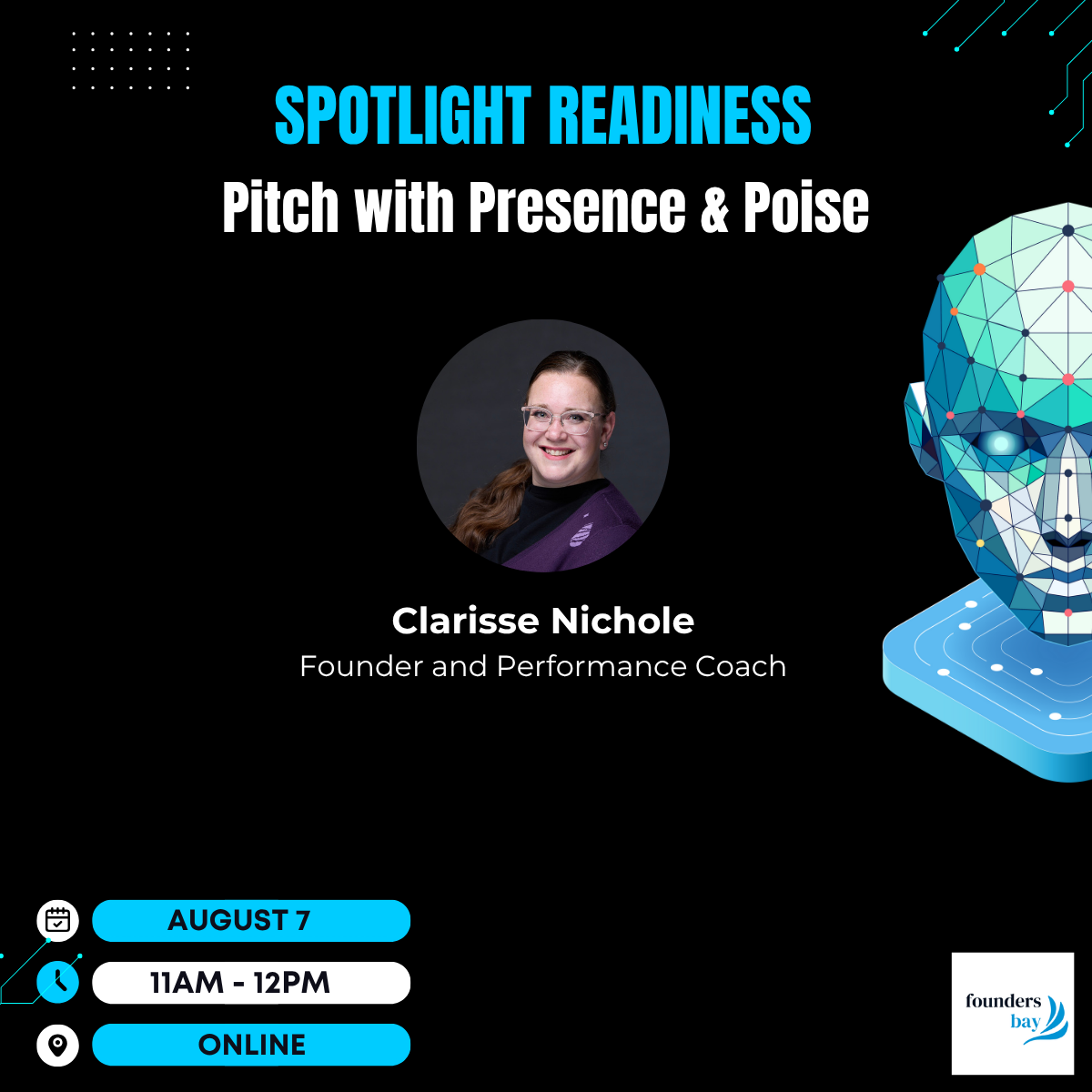 SPOTLIGHT READINESS
Pitch with Presence & Poise

Clarisse Nichole
Founder and Performance Coach

AUGUST 7
11AM - 12PM
ONLINE

founders bay